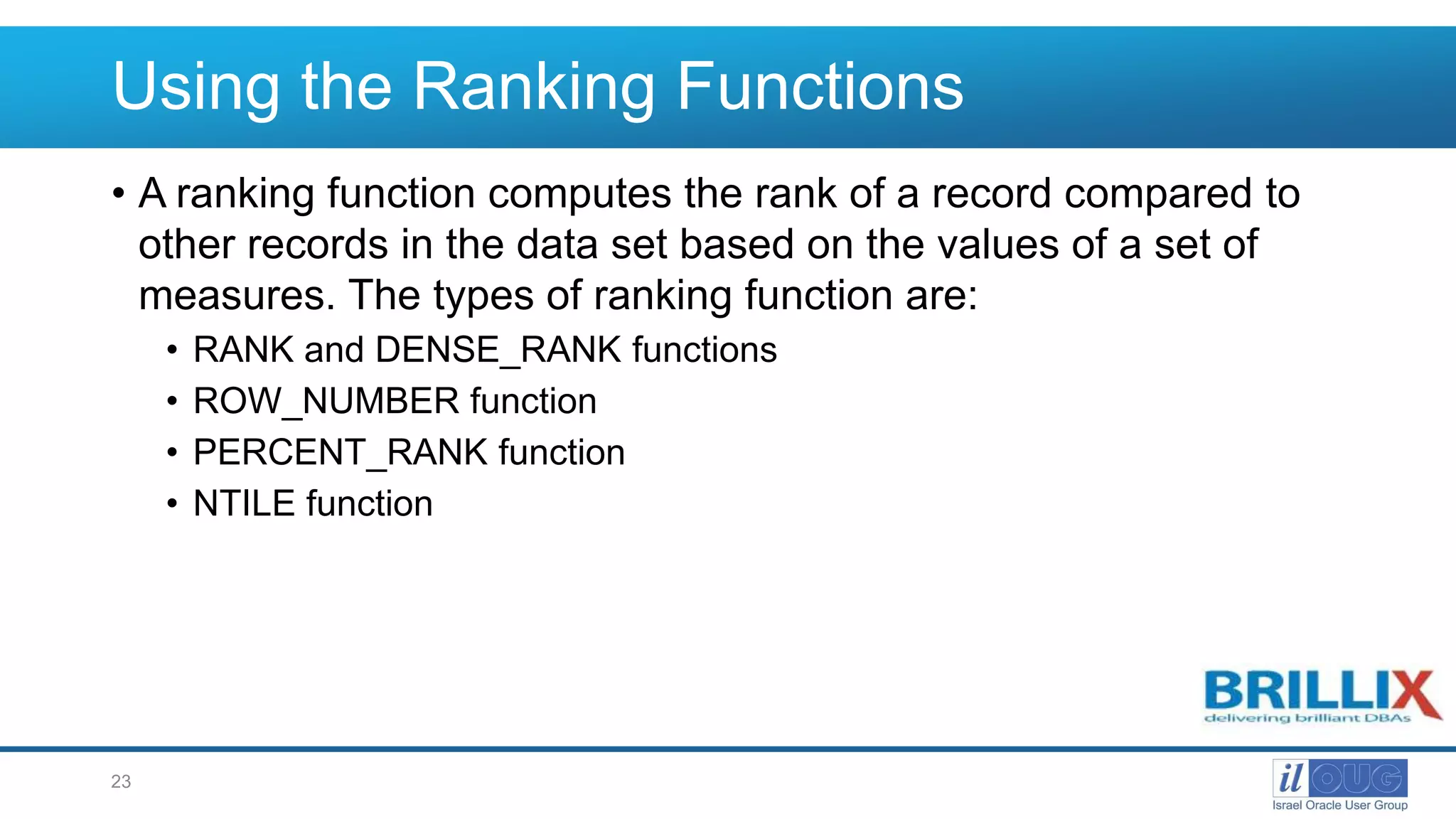 Using the Ranking Functions

• A ranking function computes the rank of a record compared to other records in the data set based on the values of a set of measures. The types of ranking function are:

• RANK and DENSE_RANK functions
• ROW_NUMBER function
• PERCENT_RANK function
• NTILE function

BRILLIX
delivering brilliant DBAs

23

il OUG
Israel Oracle User Group